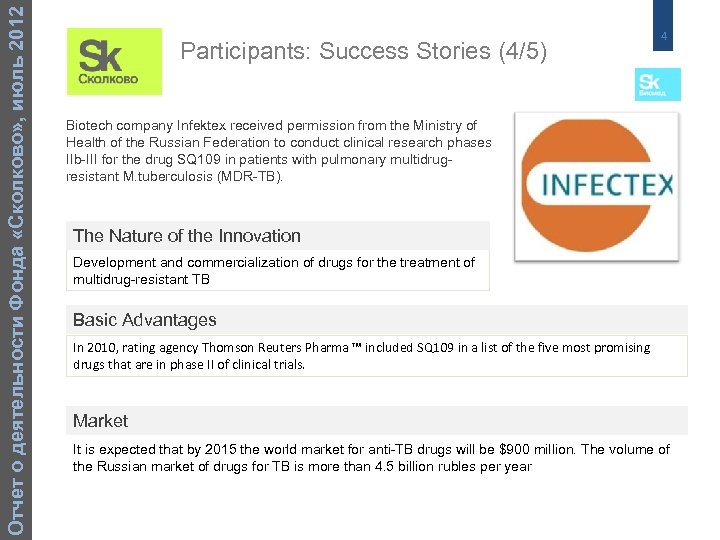 Отчет о деятельности Фонда «Сколково», июль 2012

Sk Сколково

Participants: Success Stories (4/5)

4

Sk Биомед

Biotech company Infektex received permission from the Ministry of Health of the Russian Federation to conduct clinical research phases IIb-III for the drug SQ109 in patients with pulmonary multidrug-resistant M.tuberculosis (MDR-TB).

INFECTEX

The Nature of the Innovation

Development and commercialization of drugs for the treatment of multidrug-resistant TB

Basic Advantages

In 2010, rating agency Thomson Reuters Pharma ™ included SQ109 in a list of the five most promising drugs that are in phase II of clinical trials.

Market

It is expected that by 2015 the world market for anti-TB drugs will be $900 million. The volume of the Russian market of drugs for TB is more than 4.5 billion rubles per year